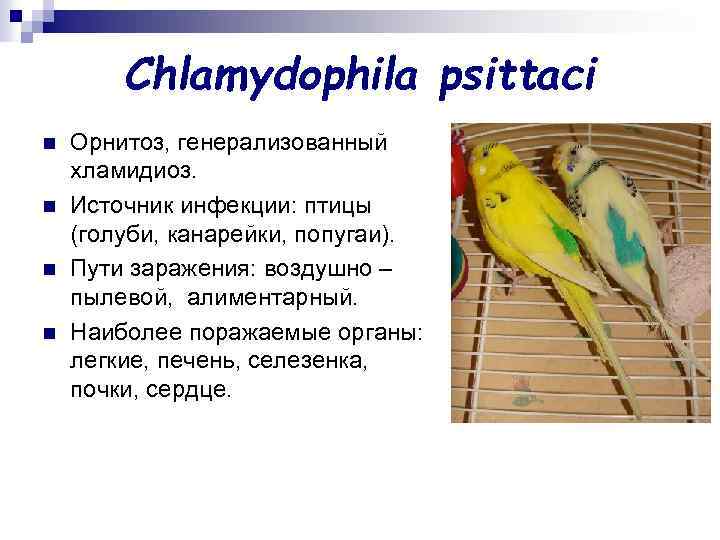 Chlamydophila psittaci

■ Орнитоз, генерализованный хламидиоз.
■ Источник инфекции: птицы (голуби, канарейки, попугаи).
■ Пути заражения: воздушно – пылевой, алиментарный.
■ Наиболее поражаемые органы: легкие, печень, селезенка, почки, сердце.